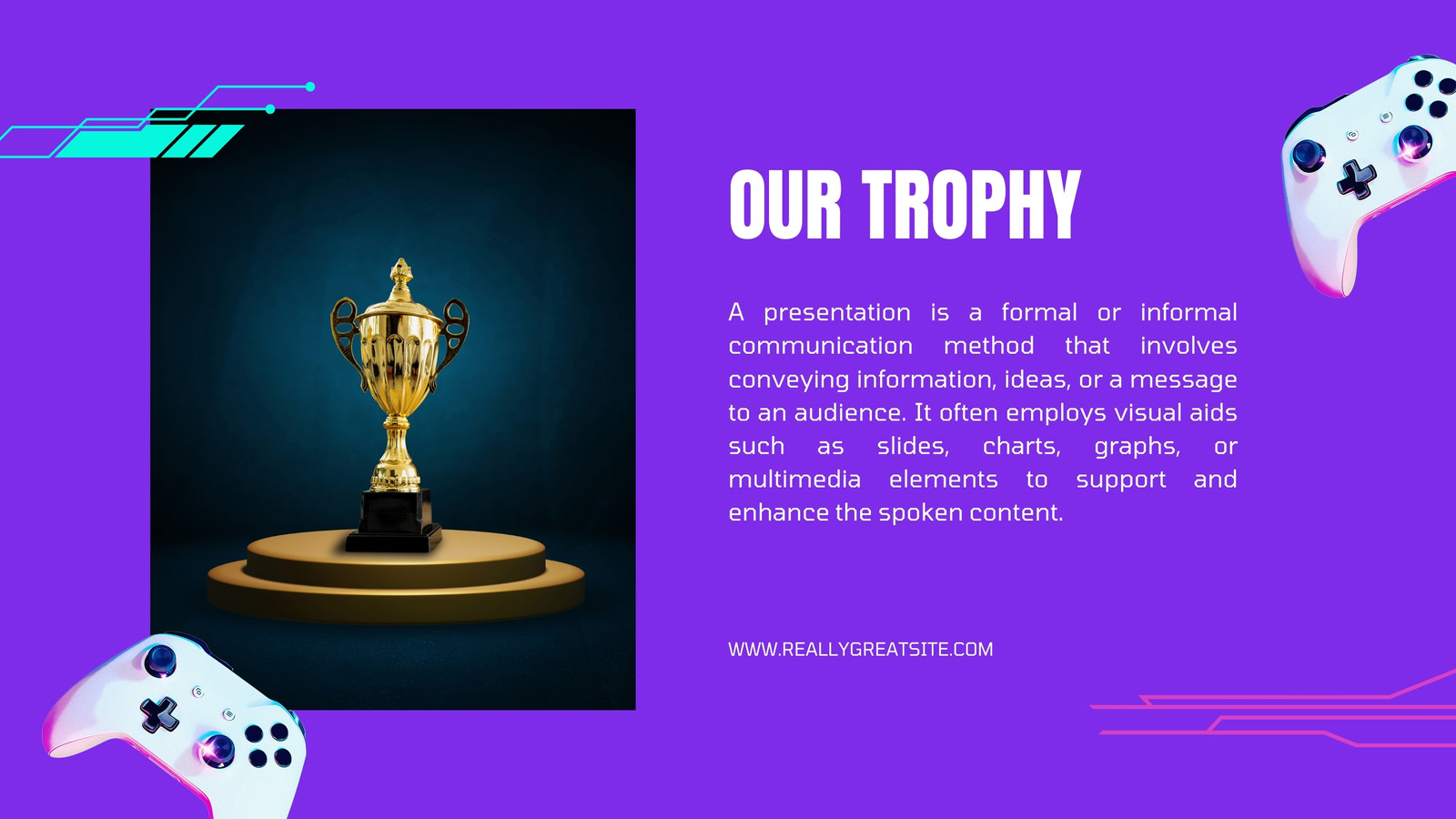 OUR TROPHY

A presentation is a formal or informal communication method that involves conveying information, ideas, or a message to an audience. It often employs visual aids such as slides, charts, graphs, or multimedia elements to support and enhance the spoken content.

WWW.REALLYGREATSITE.COM